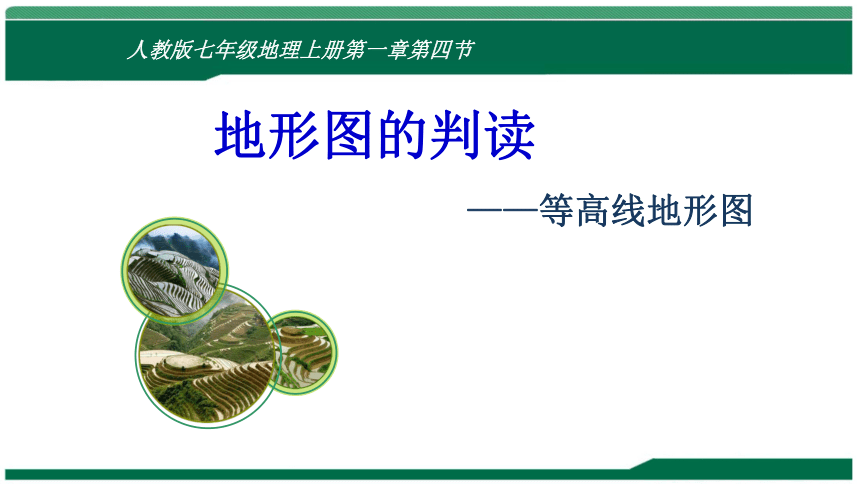 人教版七年级地理上册第一章第四节

地形图的判读

——等高线地形图